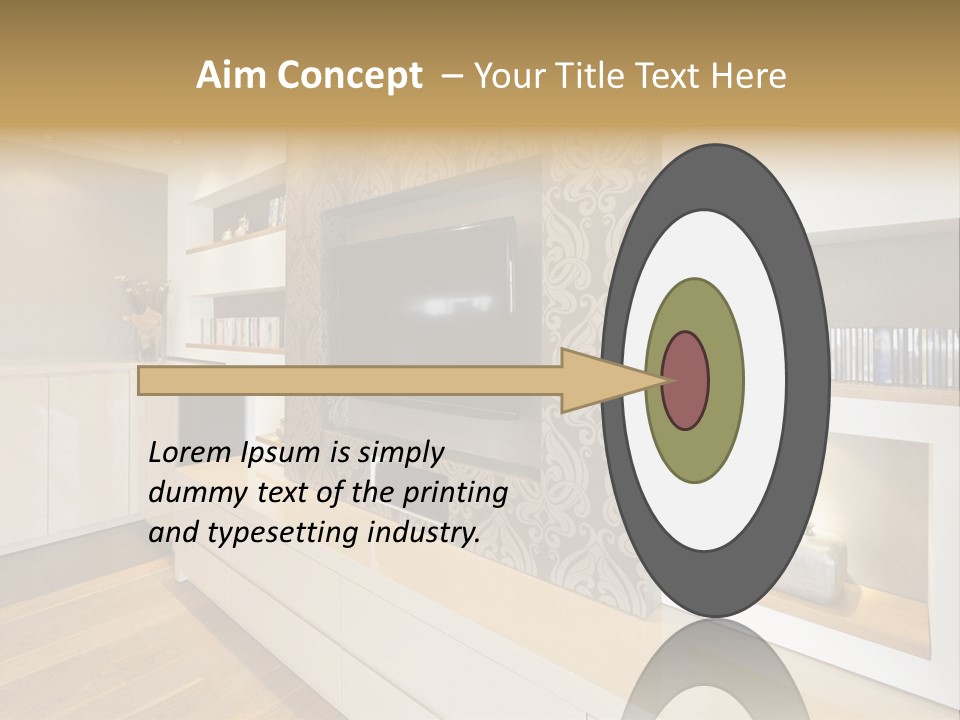 Aim Concept – Your Title Text Here

Lorem Ipsum is simply dummy text of the printing and typesetting industry.